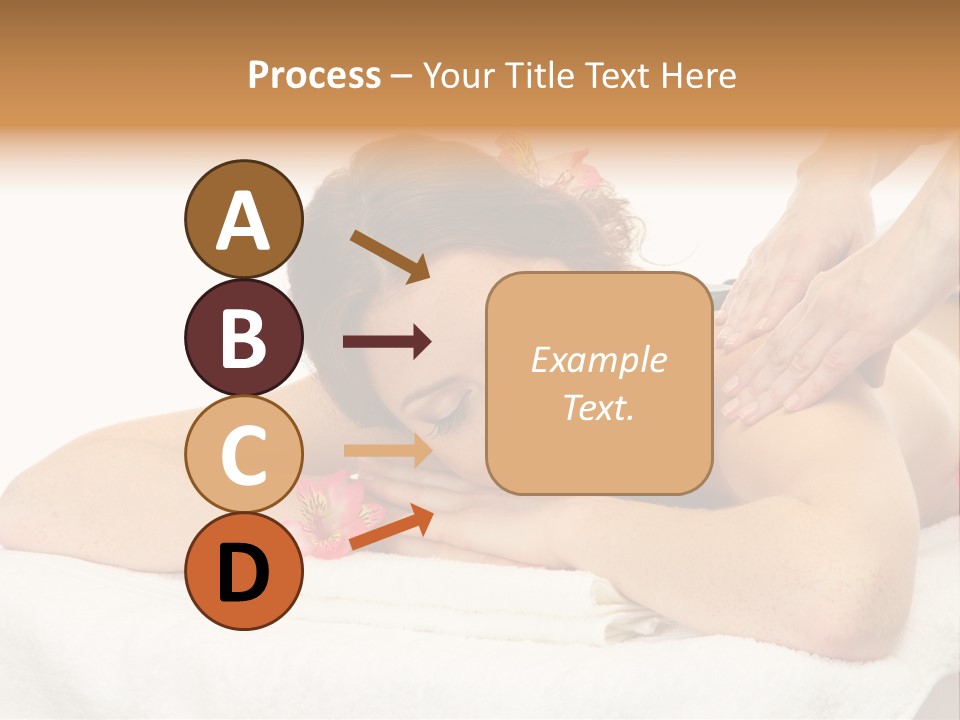 Process – Your Title Text Here

A

B

C

D

Example Text.